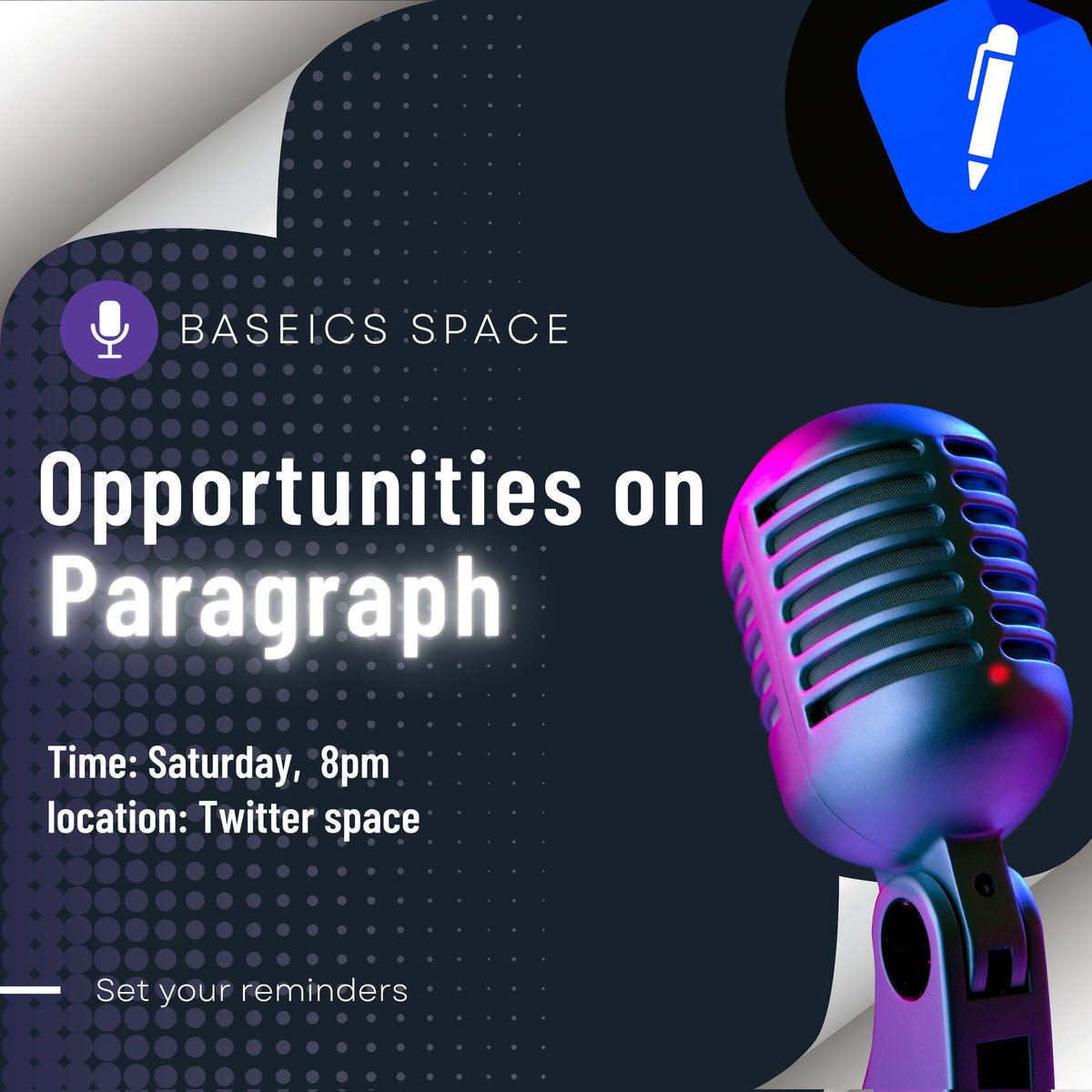 BASEICS SPACE

Opportunities on Paragraph

Time: Saturday, 8pm
location: Twitter space

Set your reminders